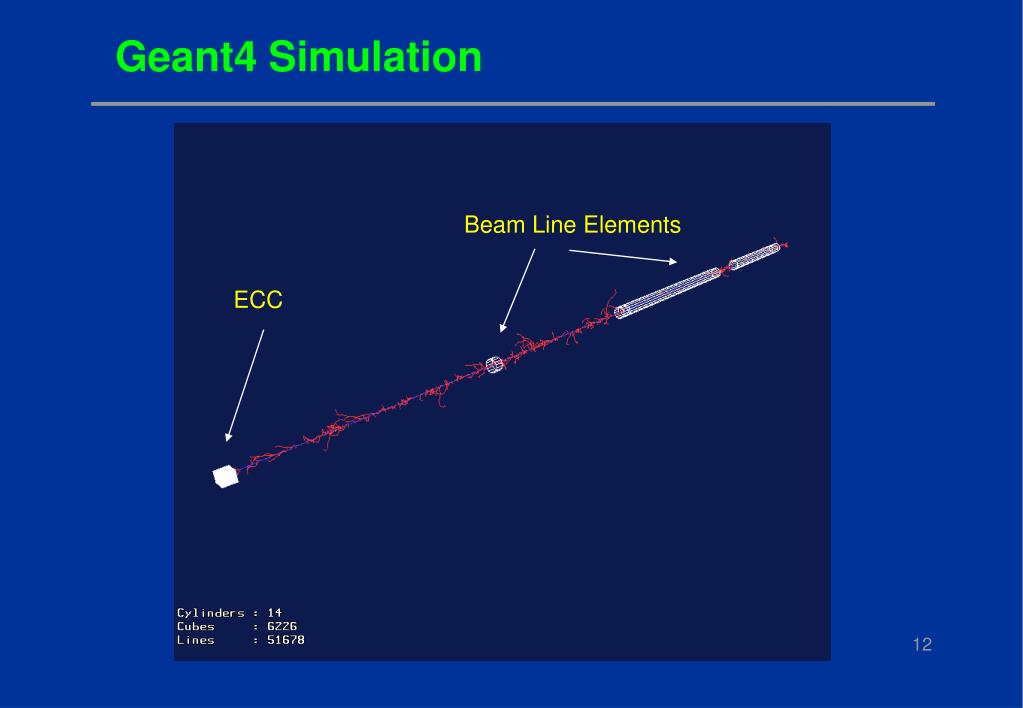 Geant4 Simulation

Beam Line Elements

ECC

Cylinders : 14
Cubes : 6226
Lines : 51678

12